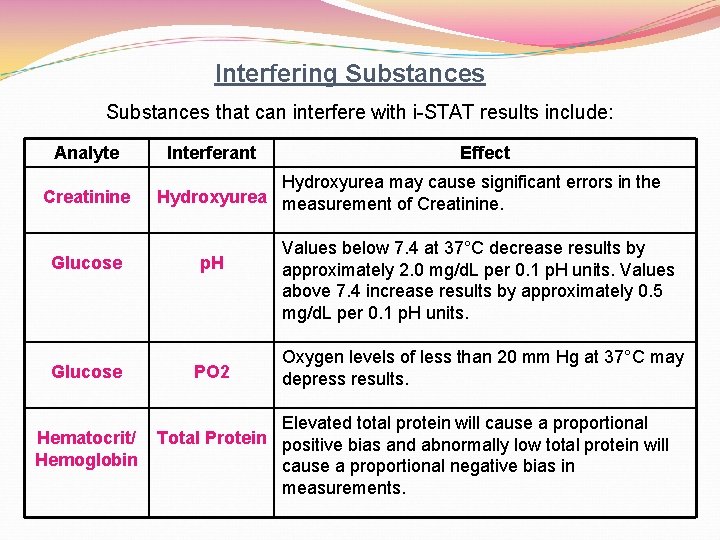 Interfering Substances

Substances that can interfere with i-STAT results include:

| Analyte | Interferant | Effect |
|---|---|---|
| Creatinine | Hydroxyurea | Hydroxyurea may cause significant errors in the measurement of Creatinine. |
| Glucose | pH | Values below 7.4 at 37°C decrease results by approximately 2.0 mg/dL per 0.1 pH units. Values above 7.4 increase results by approximately 0.5 mg/dL per 0.1 pH units. |
| Glucose | PO2 | Oxygen levels of less than 20 mm Hg at 37°C may depress results. |
| Hematocrit/ Hemoglobin | Total Protein | Elevated total protein will cause a proportional positive bias and abnormally low total protein will cause a proportional negative bias in measurements. |